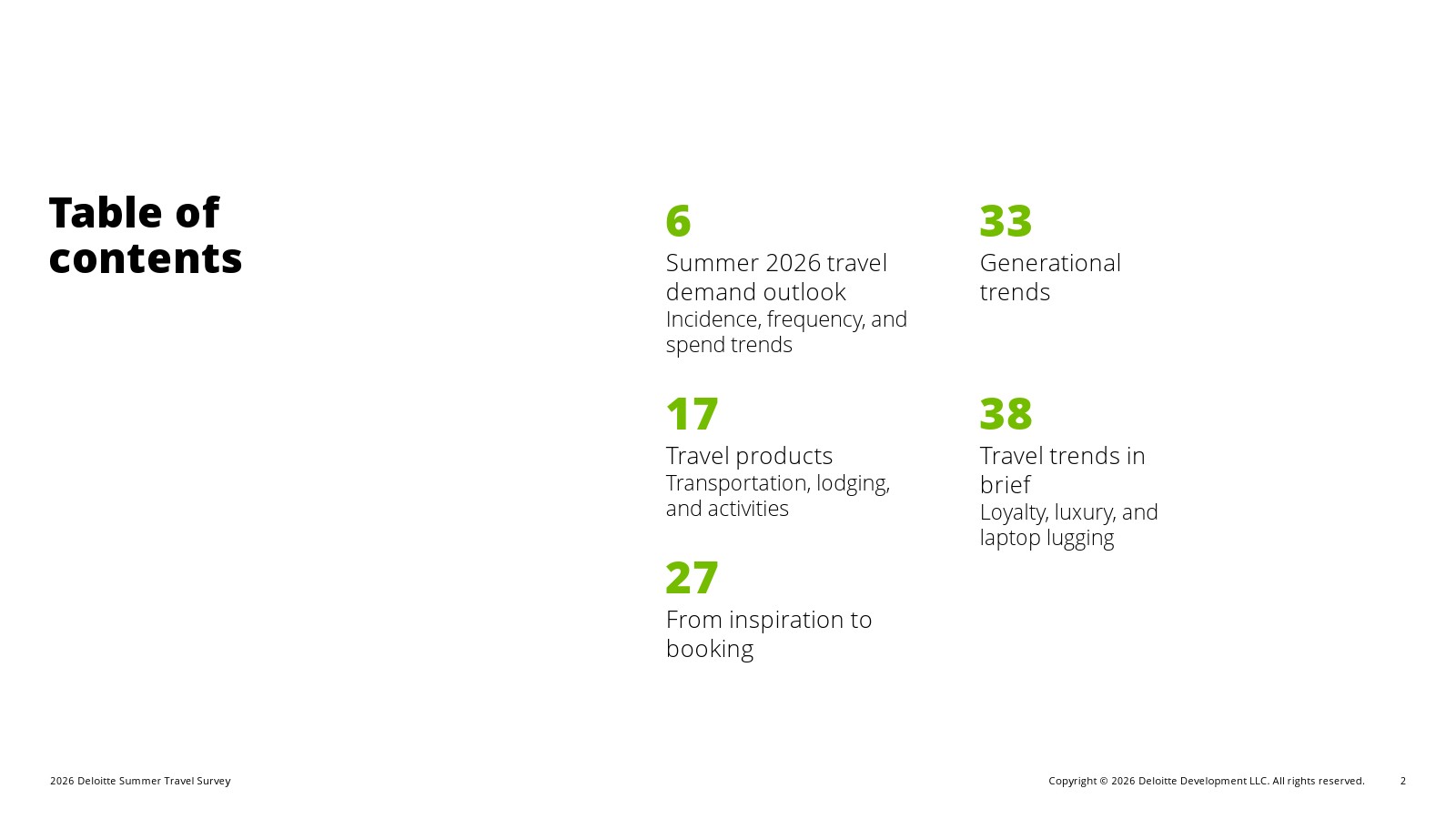 Table of contents

6

Summer 2026 travel demand outlook

Incidence, frequency, and spend trends

17

Travel products

Transportation, lodging, and activities

27

From inspiration to booking

33

Generational trends

38

Travel trends in brief

Loyalty, luxury, and laptop lugging

2026 Deloitte Summer Travel Survey

Copyright © 2026 Deloitte Development LLC. All rights reserved.

2